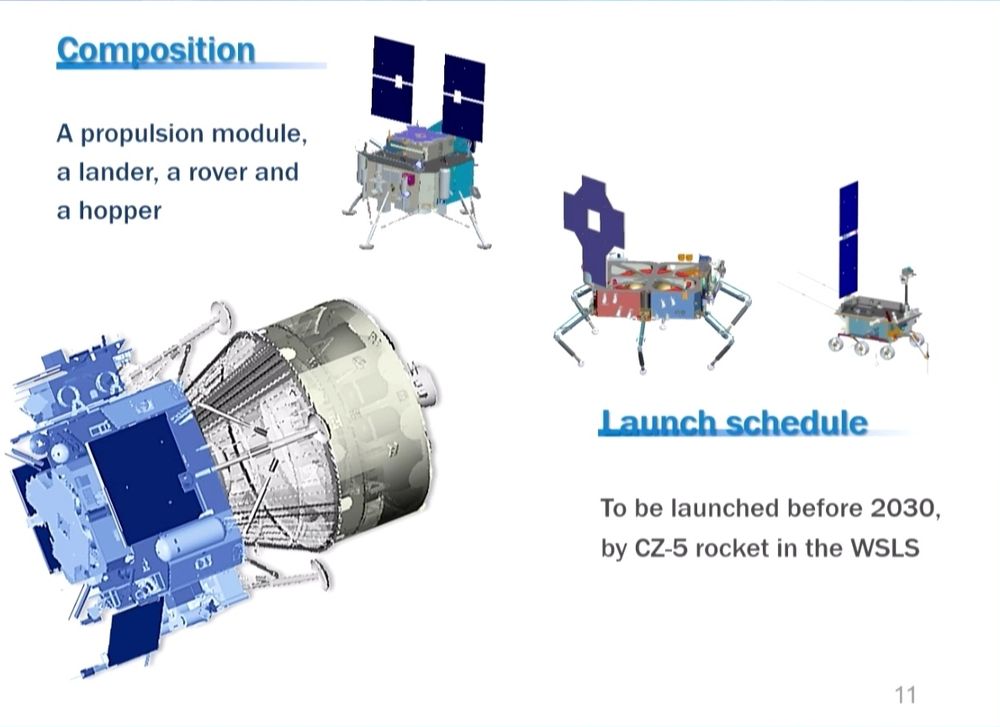 Composition

A propulsion module, a lander, a rover and a hopper

Launch schedule

To be launched before 2030, by CZ-5 rocket in the WSLS

11